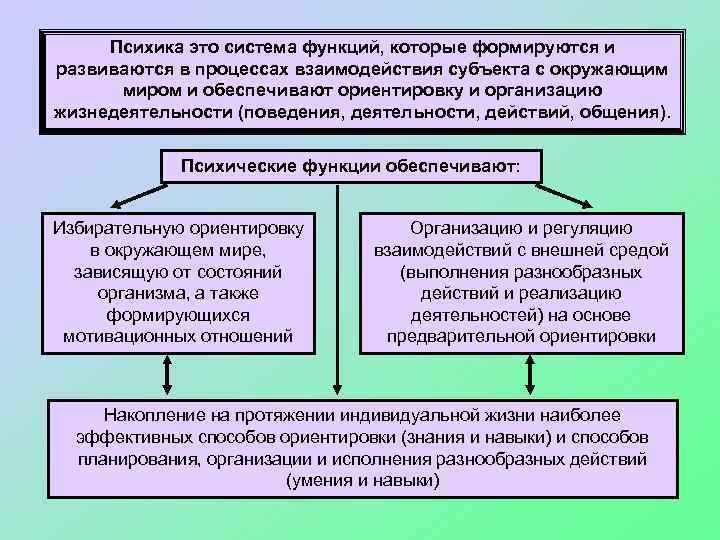 Психика это система функций, которые формируются и развиваются в процессах взаимодействия субъекта с окружающим миром и обеспечивают ориентировку и организацию жизнедеятельности (поведения, деятельности, действий, общения).

Психические функции обеспечивают:

Избирательную ориентировку в окружающем мире, зависящую от состояний организма, а также формирующихся мотивационных отношений

Организацию и регуляцию взаимодействий с внешней средой (выполнения разнообразных действий и реализацию деятельностей) на основе предварительной ориентировки

Накопление на протяжении индивидуальной жизни наиболее эффективных способов ориентировки (знания и навыки) и способов планирования, организации и исполнения разнообразных действий (умения и навыки)